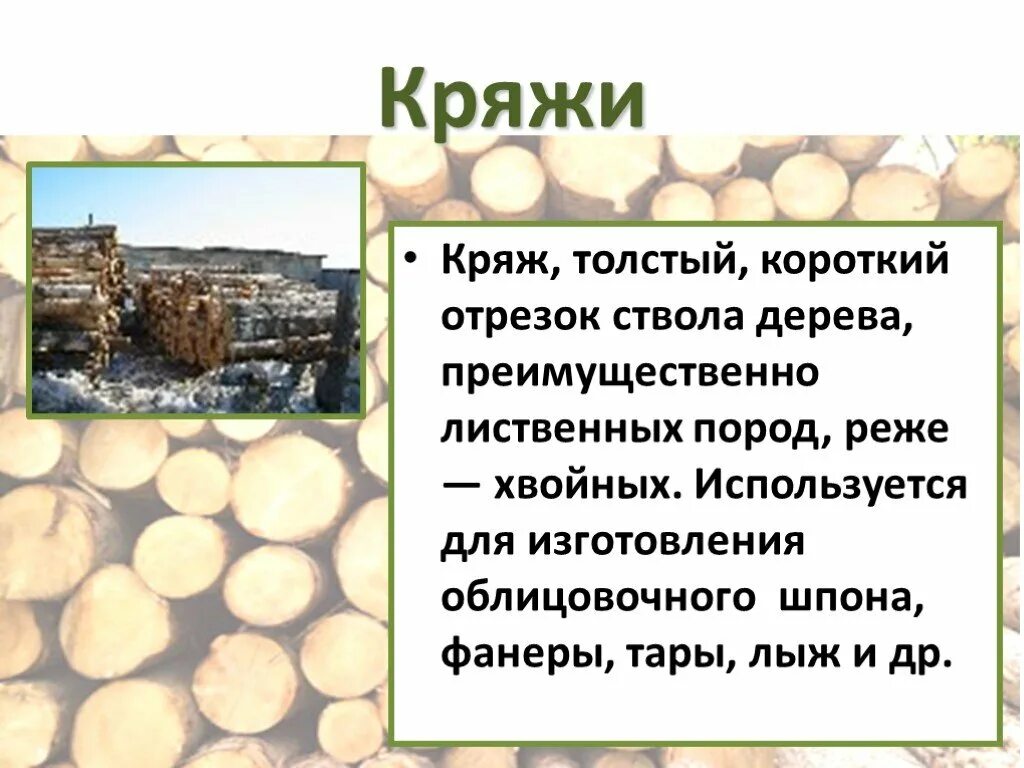 Кряжи

• Кряж, толстый, короткий отрезок ствола дерева, преимущественно лиственных пород, реже — хвойных. Используется для изготовления облицовочного шпона, фанеры, тары, лыж и др.